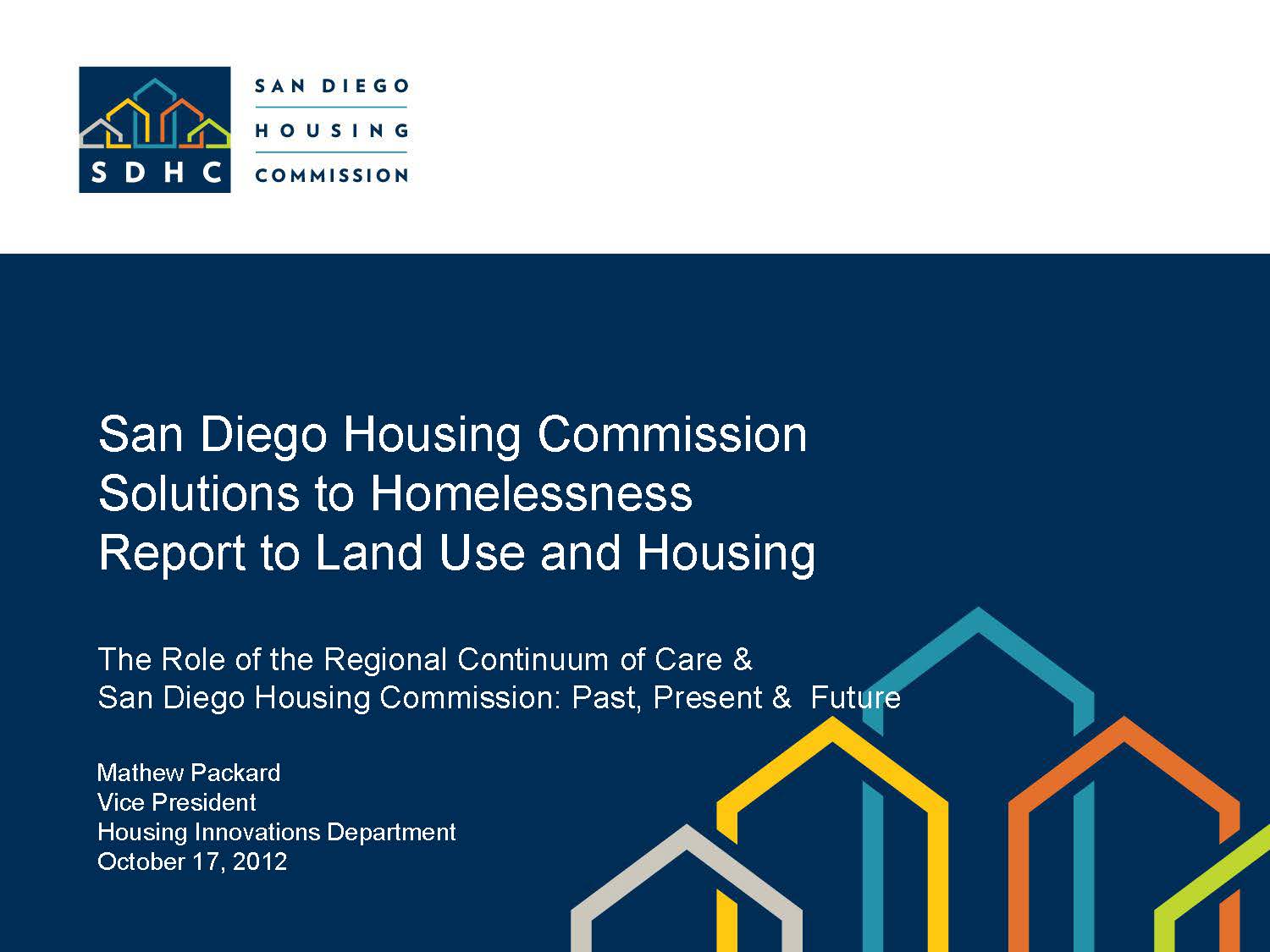 SDHC

SAN DIEGO
HOUSING
COMMISSION

San Diego Housing Commission
Solutions to Homelessness
Report to Land Use and Housing

The Role of the Regional Continuum of Care &
San Diego Housing Commission: Past, Present & Future

Mathew Packard
Vice President
Housing Innovations Department
October 17, 2012